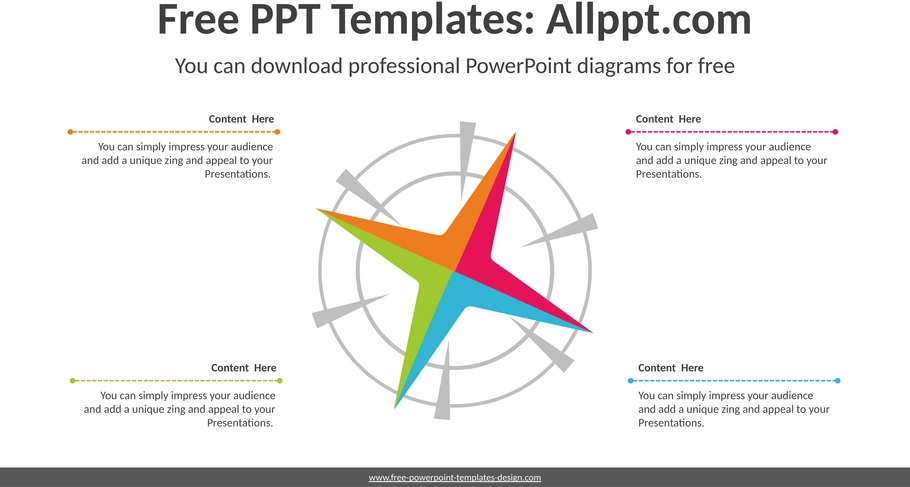 Free PPT Templates: Allppt.com

You can download professional PowerPoint diagrams for free

Content Here

You can simply impress your audience and add a unique zing and appeal to your Presentations.

Content Here

You can simply impress your audience and add a unique zing and appeal to your Presentations.

Content Here

You can simply impress your audience and add a unique zing and appeal to your Presentations.

Content Here

You can simply impress your audience and add a unique zing and appeal to your Presentations.

www.free-powerpoint-templates-design.com